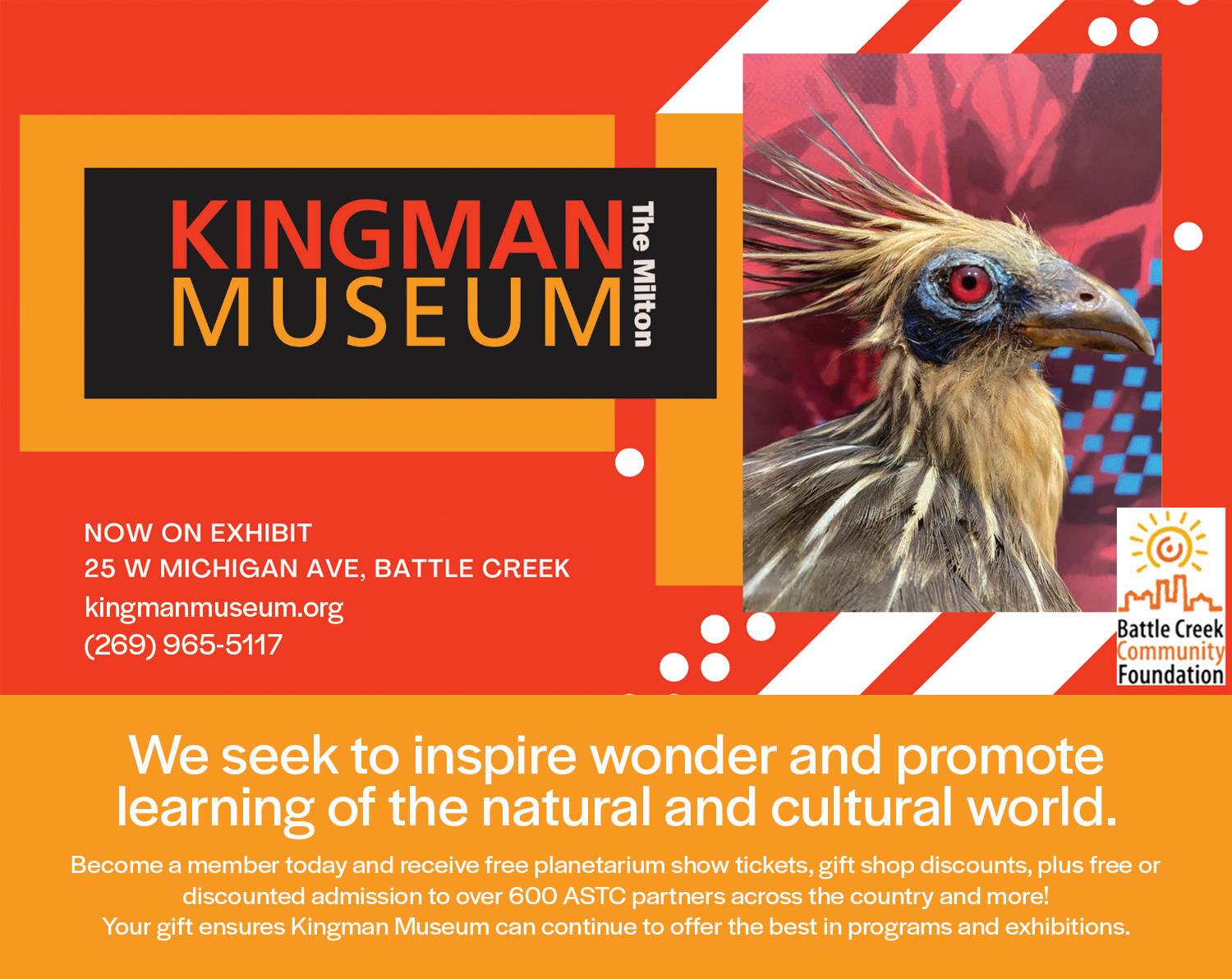 KINGMAN MUSEUM
The Milton

NOW ON EXHIBIT
25 W MICHIGAN AVE, BATTLE CREEK
kingmanmuseum.org
(269) 965-5117

Battle Creek Community Foundation

We seek to inspire wonder and promote learning of the natural and cultural world.

Become a member today and receive free planetarium show tickets, gift shop discounts, plus free or discounted admission to over 600 ASTC partners across the country and more!
Your gift ensures Kingman Museum can continue to offer the best in programs and exhibitions.